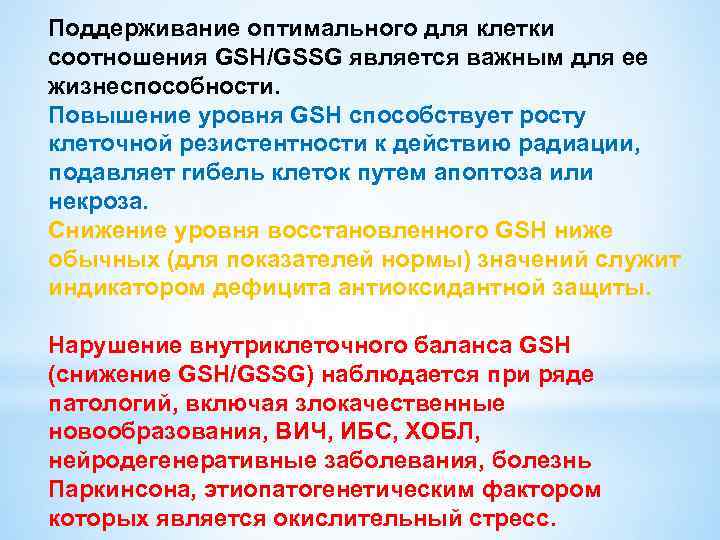 Поддерживание оптимального для клетки соотношения GSH/GSSG является важным для ее жизнеспособности.
Повышение уровня GSH способствует росту клеточной резистентности к действию радиации, подавляет гибель клеток путем апоптоза или некроза.
Снижение уровня восстановленного GSH ниже обычных (для показателей нормы) значений служит индикатором дефицита антиоксидантной защиты.

Нарушение внутриклеточного баланса GSH (снижение GSH/GSSG) наблюдается при ряде патологий, включая злокачественные новообразования, ВИЧ, ИБС, ХОБЛ, нейродегенеративные заболевания, болезнь Паркинсона, этиопатогенетическим фактором которых является окислительный стресс.